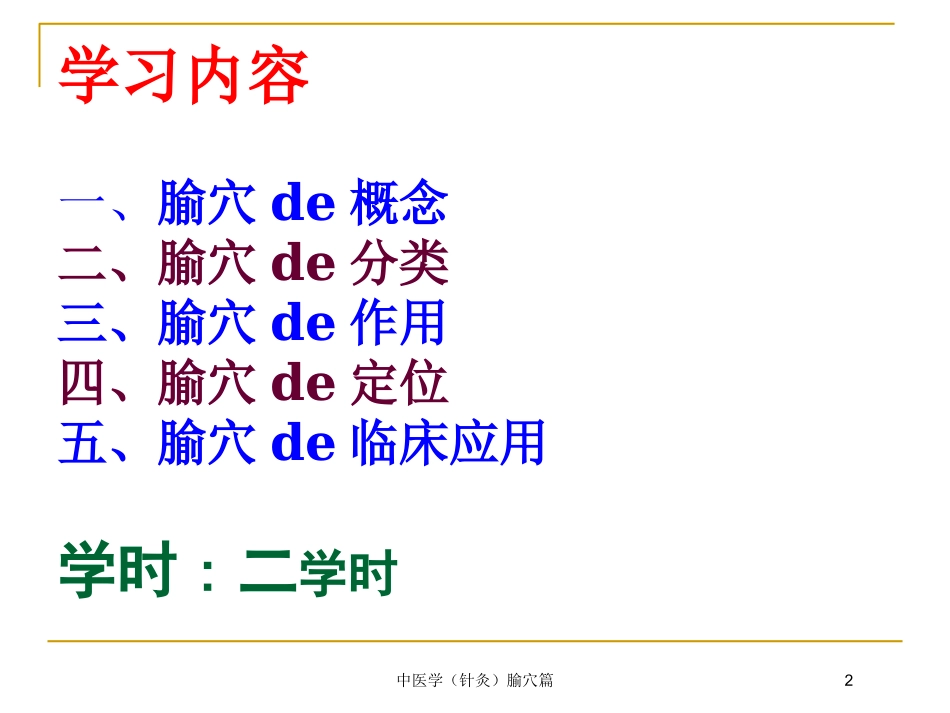 学习内容

一、腧穴 de 概念
二、腧穴 de 分类
三、腧穴 de 作用
四、腧穴 de 定位
五、腧穴 de 临床应用

学时：二学时

中医学（针灸）腧穴篇

2